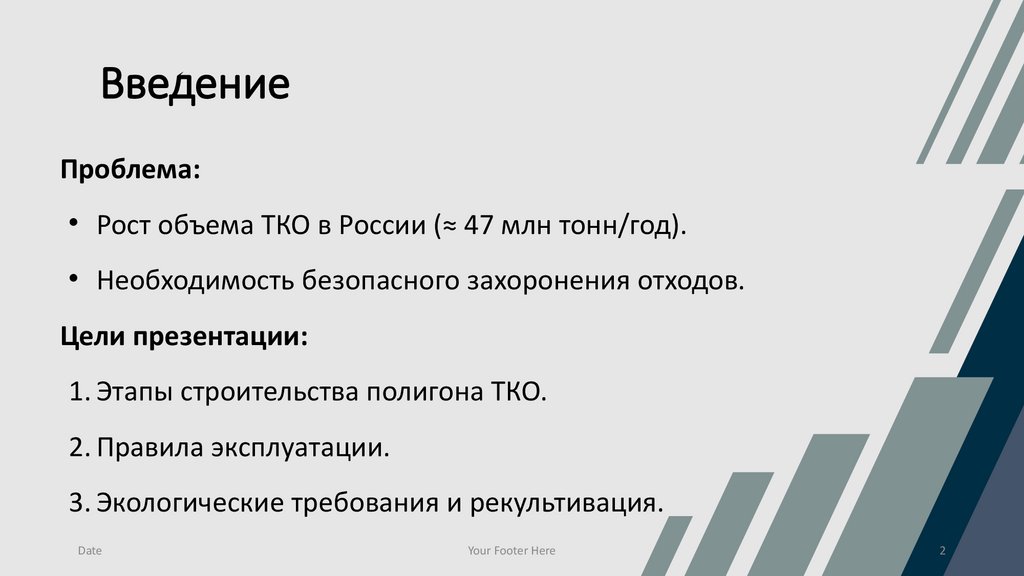 Введение

Проблема:

• Рост объема ТКО в России (≈ 47 млн тонн/год).

• Необходимость безопасного захоронения отходов.

Цели презентации:

1. Этапы строительства полигона ТКО.

2. Правила эксплуатации.

3. Экологические требования и рекультивация.

Date

Your Footer Here

2